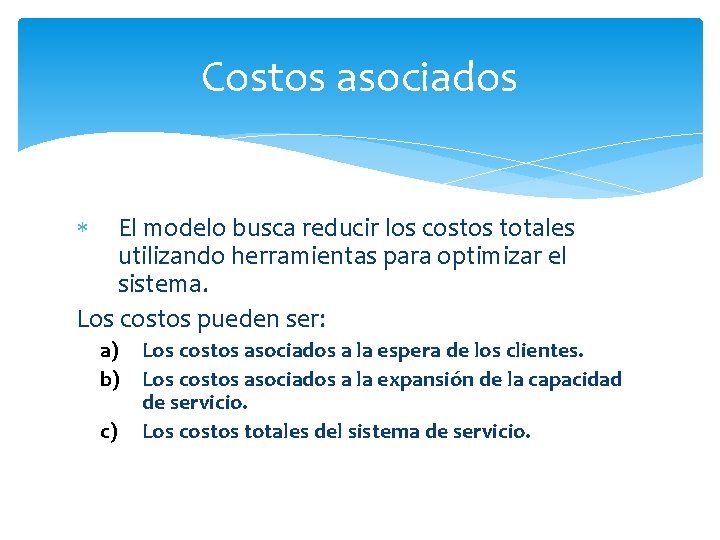 Costos asociados

* El modelo busca reducir los costos totales utilizando herramientas para optimizar el sistema.

Los costos pueden ser:

a) Los costos asociados a la espera de los clientes.
b) Los costos asociados a la expansión de la capacidad de servicio.
c) Los costos totales del sistema de servicio.